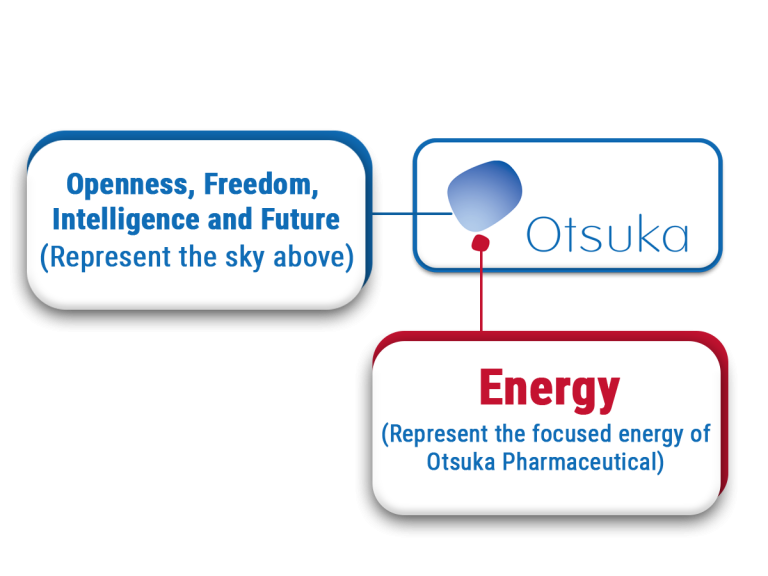 Openness, Freedom, Intelligence and Future
(Represent the sky above)

Otsuka

Energy
(Represent the focused energy of Otsuka Pharmaceutical)